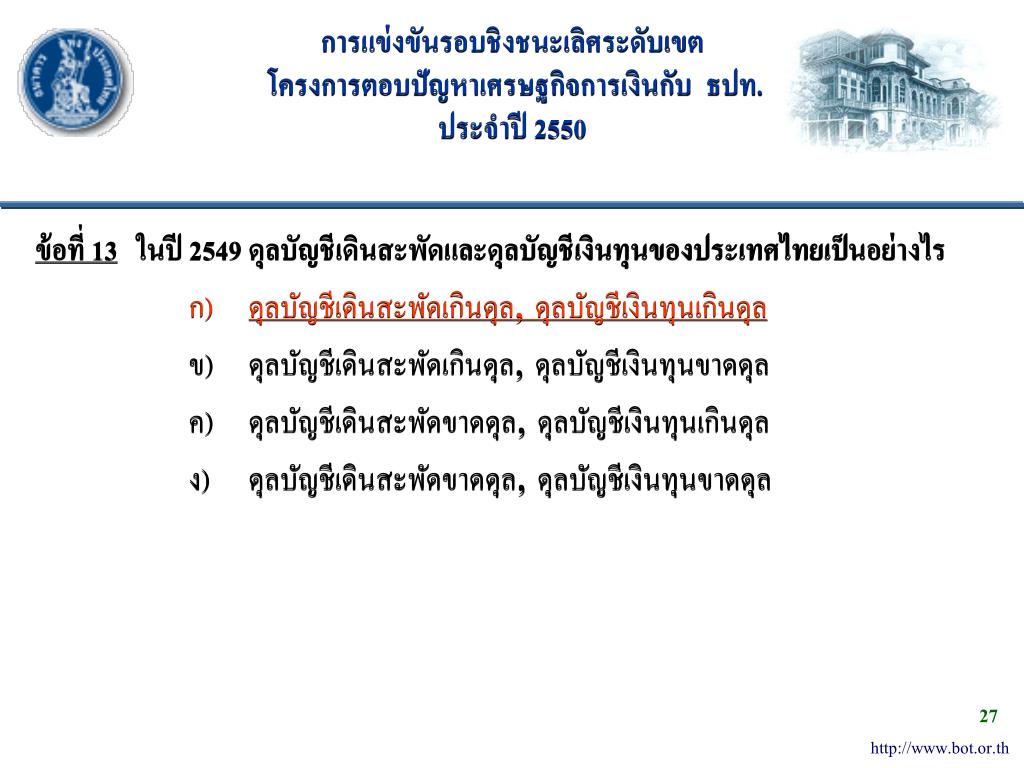 การแข่งขันรอบชิงชนะเลิศระดับเขต
โครงการตอบปัญหาเศรษฐกิจการเงินกับ ธปท.
ประจำปี 2550

ข้อที่ 13 ในปี 2549 ดุลบัญชีเดินสะพัดและดุลบัญชีเงินทุนของประเทศไทยเป็นอย่างไร

ก) ดุลบัญชีเดินสะพัดเกินดุล, ดุลบัญชีเงินทุนเกินดุล

ข) ดุลบัญชีเดินสะพัดเกินดุล, ดุลบัญชีเงินทุนขาดดุล

ค) ดุลบัญชีเดินสะพัดขาดดุล, ดุลบัญชีเงินทุนเกินดุล

ง) ดุลบัญชีเดินสะพัดขาดดุล, ดุลบัญชีเงินทุนขาดดุล

27

http://www.bot.or.th